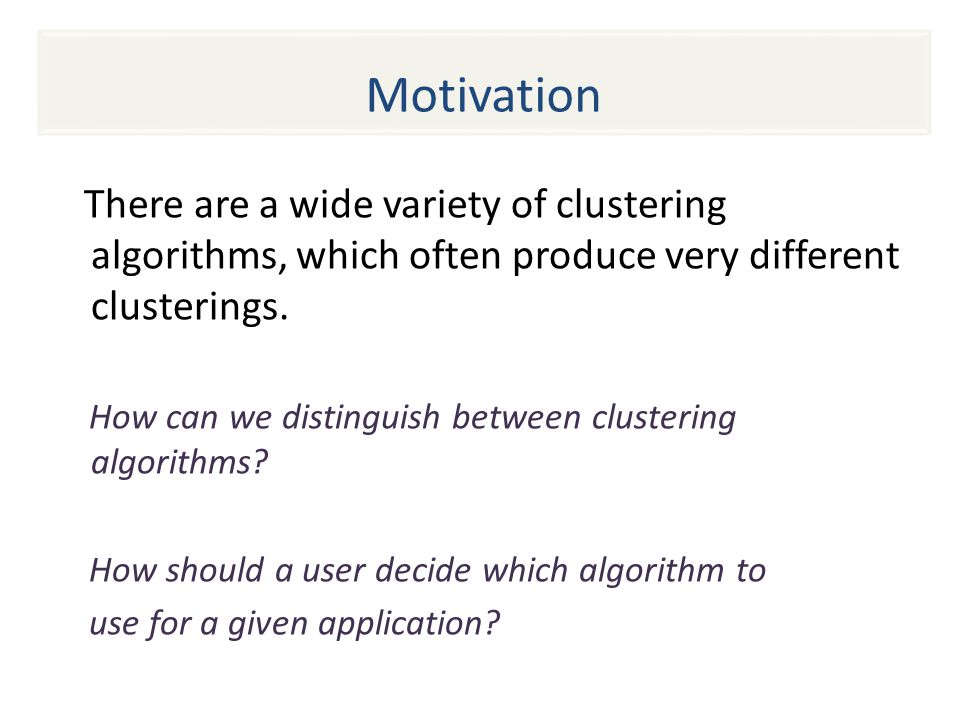 Motivation

There are a wide variety of clustering algorithms, which often produce very different clusterings.

How can we distinguish between clustering algorithms?

How should a user decide which algorithm to use for a given application?